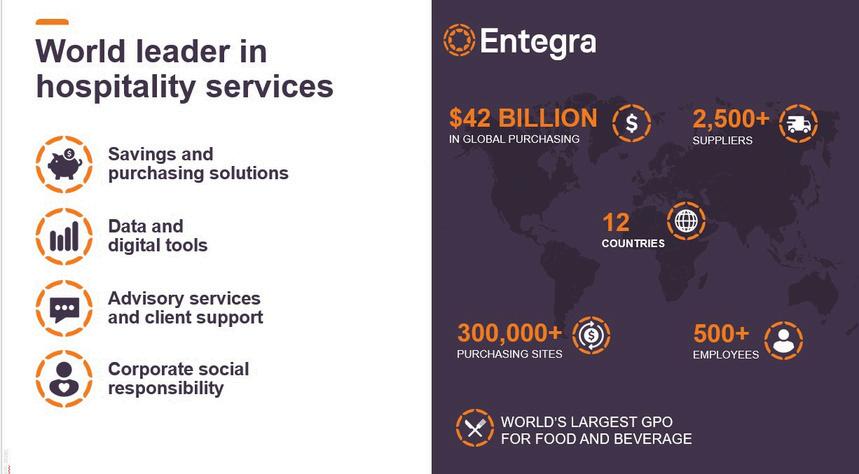 World leader in hospitality services

Savings and purchasing solutions

Data and digital tools

Advisory services and client support

Corporate social responsibility

Entegra

$42 BILLION
IN GLOBAL PURCHASING

2,500+
SUPPLIERS

12
COUNTRIES

300,000+
PURCHASING SITES

500+
EMPLOYEES

WORLD'S LARGEST GPO
FOR FOOD AND BEVERAGE